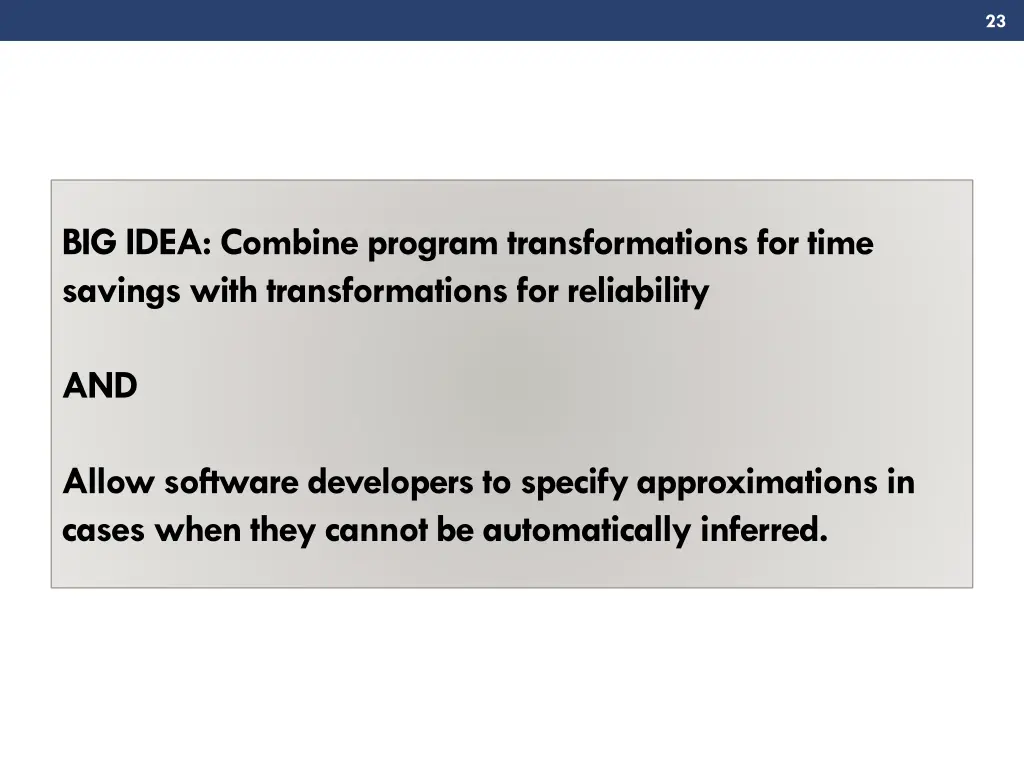 23

BIG IDEA: Combine program transformations for time savings with transformations for reliability

AND

Allow software developers to specify approximations in cases when they cannot be automatically inferred.